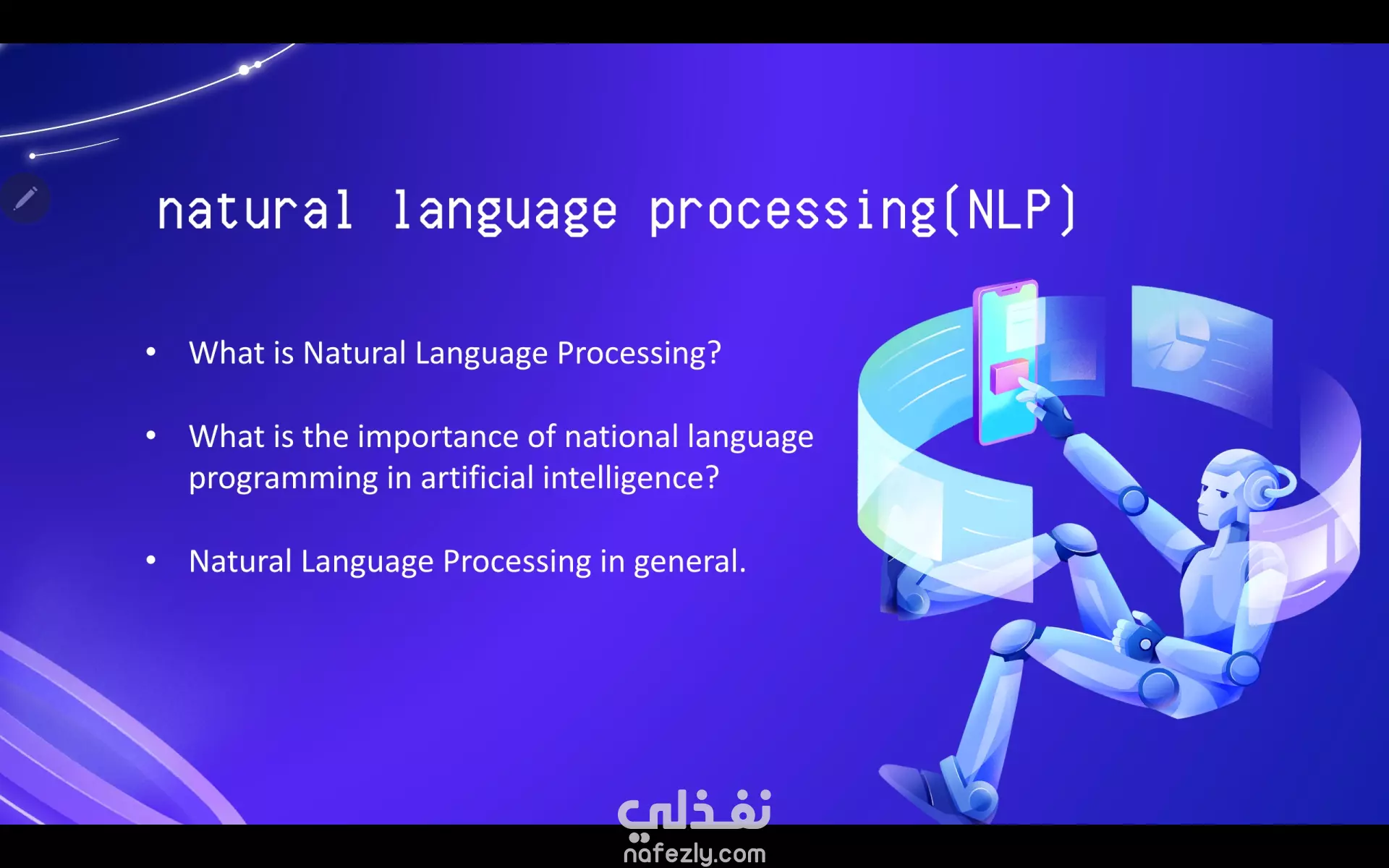 natural language processing(NLP)

• What is Natural Language Processing?

• What is the importance of national language programming in artificial intelligence?

• Natural Language Processing in general.

نفذلي
nafezly.com